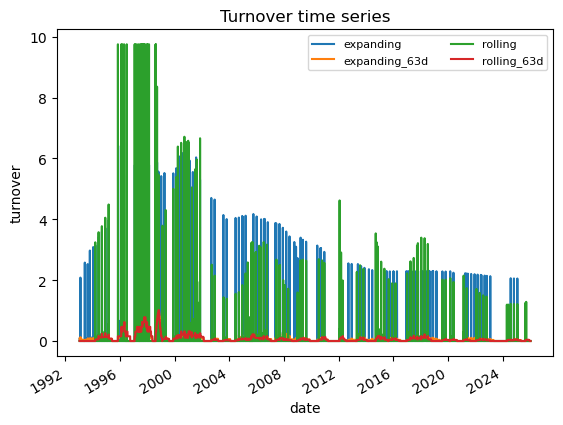 Turnover time series

expanding
expanding_63d
rolling
rolling_63d

turnover

10
8
6
4
2
0

1992
1996
2000
2004
2008
2012
2016
2020
2024

date